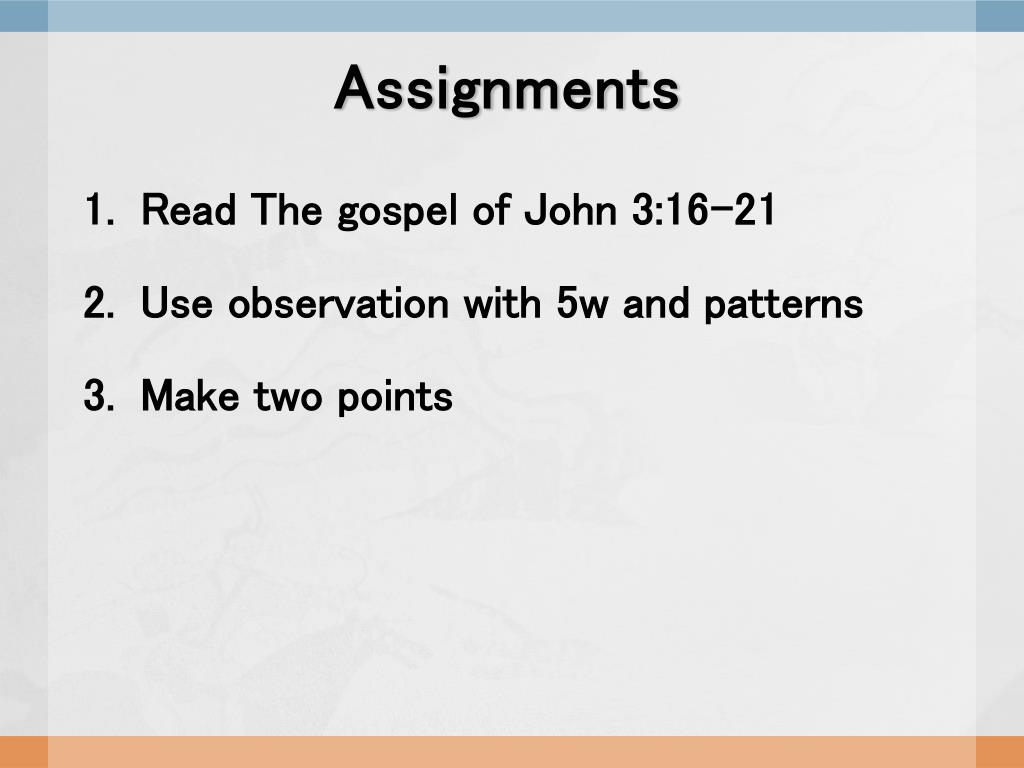 Assignments

1. Read The gospel of John 3:16-21

2. Use observation with 5w and patterns

3. Make two points